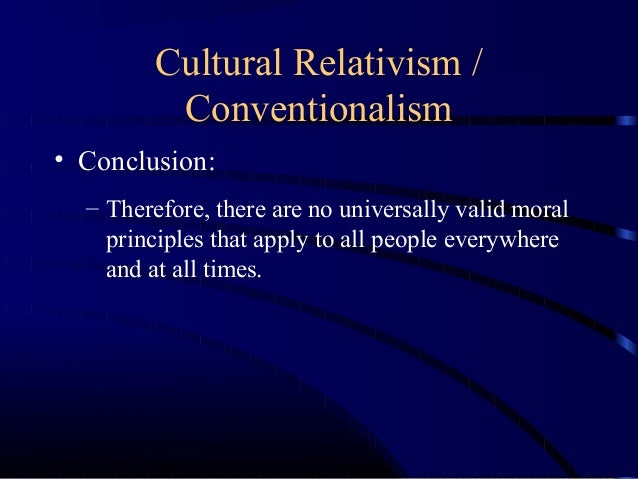 Cultural Relativism / Conventionalism

• Conclusion:

– Therefore, there are no universally valid moral principles that apply to all people everywhere and at all times.